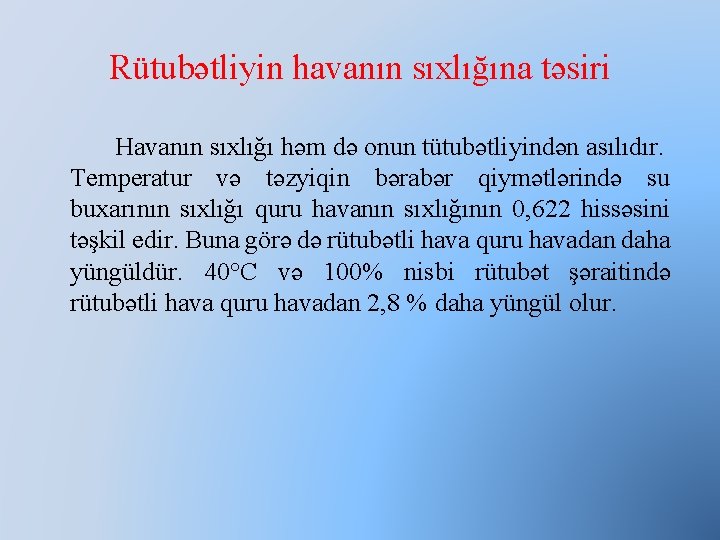 Rütubətliyin havanın sıxlığına təsiri

Havanın sıxlığı həm də onun tütubətliyindən asılıdır. Temperatur və təzyiqin bərabər qiymətlərində su buxarının sıxlığı quru havanın sıxlığının 0,622 hissəsini təşkil edir. Buna görə də rütubətli hava quru havadan daha yüngüldür. 40°C və 100% nisbi rütubət şəraitində rütubətli hava quru havadan 2,8 % daha yüngül olur.